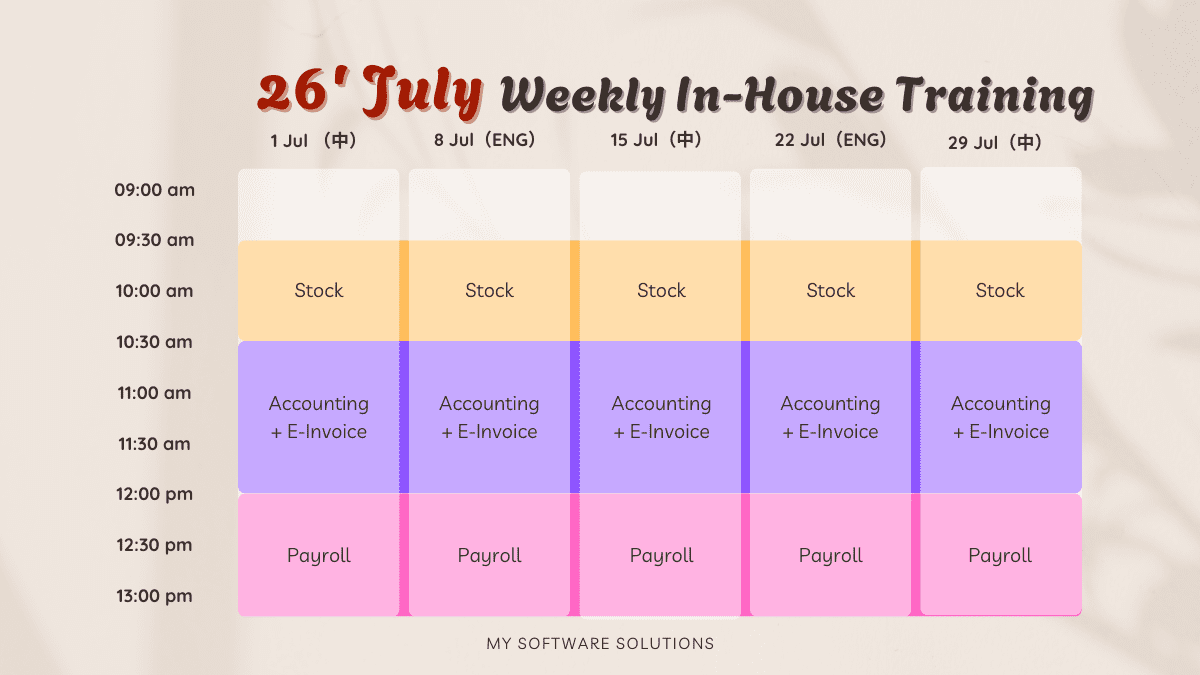 26' July Weekly In-House Training

| | 1 Jul （中） | 8 Jul（ENG） | 15 Jul（中） | 22 Jul（ENG） | 29 Jul（中） |
|---|---|---|---|---|---|
| 09:00 am | | | | | |
| 09:30 am | | | | | |
| 10:00 am | Stock | Stock | Stock | Stock | Stock |
| 10:30 am | | | | | |
| 11:00 am | Accounting + E-Invoice | Accounting + E-Invoice | Accounting + E-Invoice | Accounting + E-Invoice | Accounting + E-Invoice |
| 11:30 am | | | | | |
| 12:00 pm | | | | | |
| 12:30 pm | Payroll | Payroll | Payroll | Payroll | Payroll |
| 13:00 pm | | | | | |

MY SOFTWARE SOLUTIONS